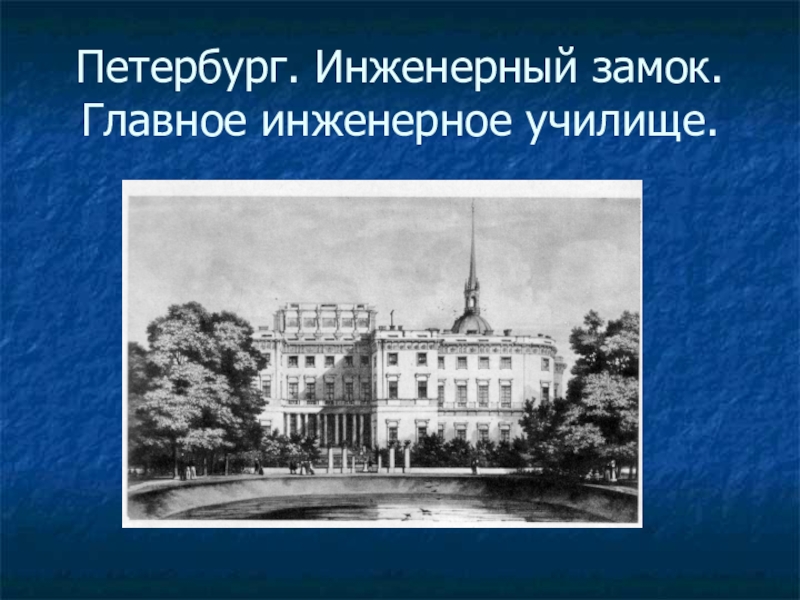 Петербург. Инженерный замок. Главное инженерное училище.